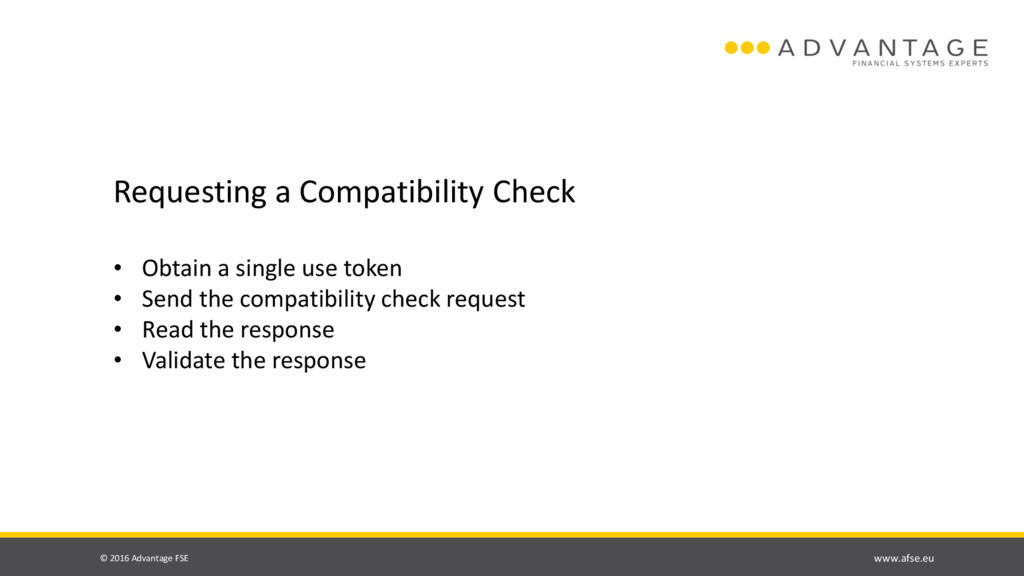 ADVANTAGE
FINANCIAL SYSTEMS EXPERTS

Requesting a Compatibility Check

• Obtain a single use token
• Send the compatibility check request
• Read the response
• Validate the response

© 2016 Advantage FSE

www.afse.eu